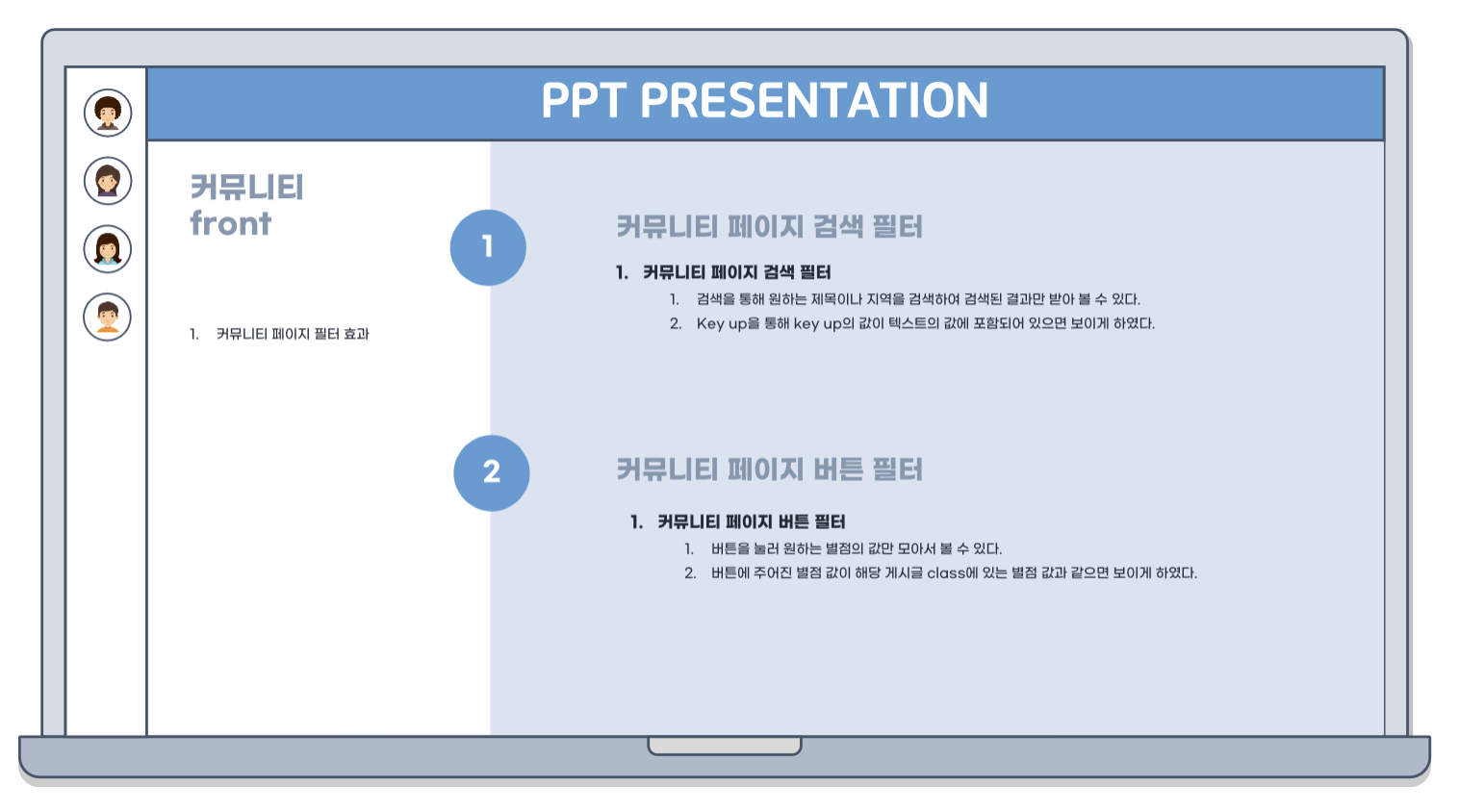 PPT PRESENTATION

커뮤니티
front

1. 커뮤니티 페이지 필터 효과

1

커뮤니티 페이지 검색 필터

1. 커뮤니티 페이지 검색 필터
1. 검색을 통해 원하는 제목이나 지역을 검색하여 검색된 결과만 받아 볼 수 있다.
2. Key up을 통해 key up의 값이 텍스트의 값에 포함되어 있으면 보이게 하였다.

2

커뮤니티 페이지 버튼 필터

1. 커뮤니티 페이지 버튼 필터
1. 버튼을 눌러 원하는 별점의 값만 모아서 볼 수 있다.
2. 버튼에 주어진 별점 값이 해당 게시글 class에 있는 별점 값과 같으면 보이게 하였다.